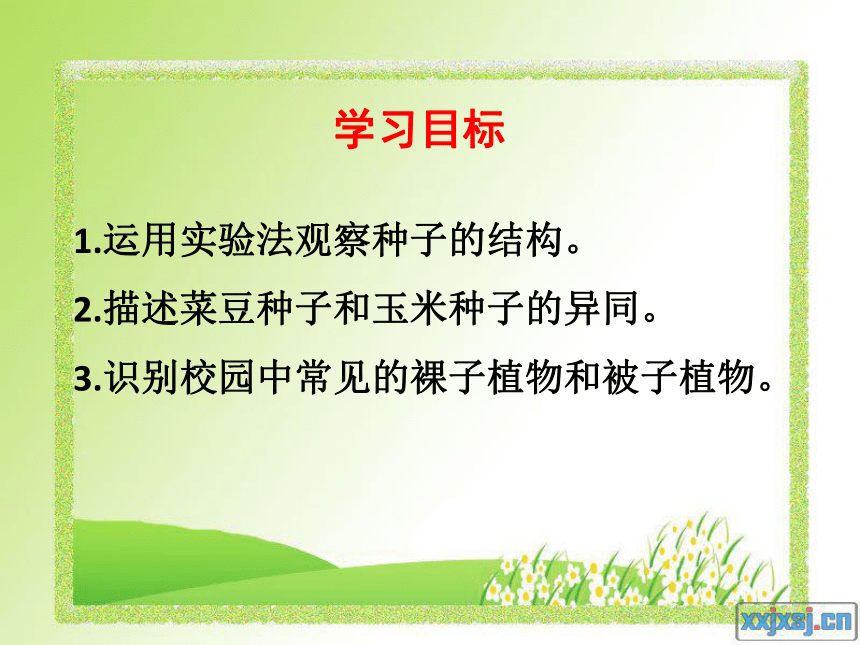 学习目标

1.运用实验法观察种子的结构。

2.描述菜豆种子和玉米种子的异同。

3.识别校园中常见的裸子植物和被子植物。

xxjxsj.cn